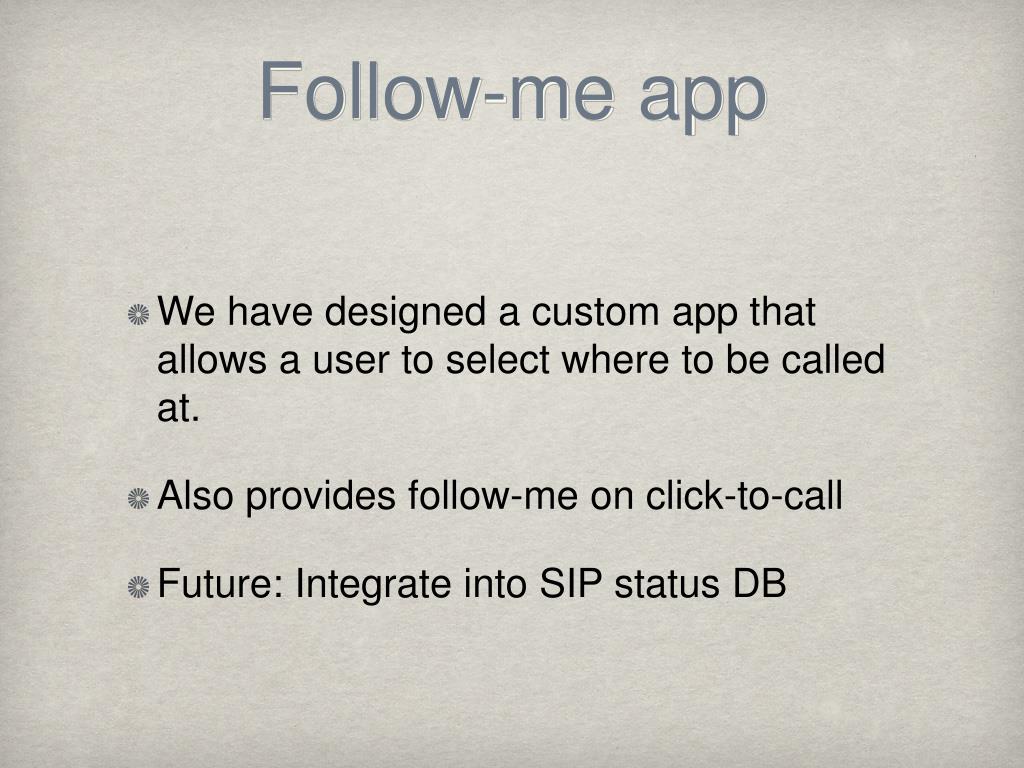 Follow-me app

• We have designed a custom app that allows a user to select where to be called at.

• Also provides follow-me on click-to-call

• Future: Integrate into SIP status DB